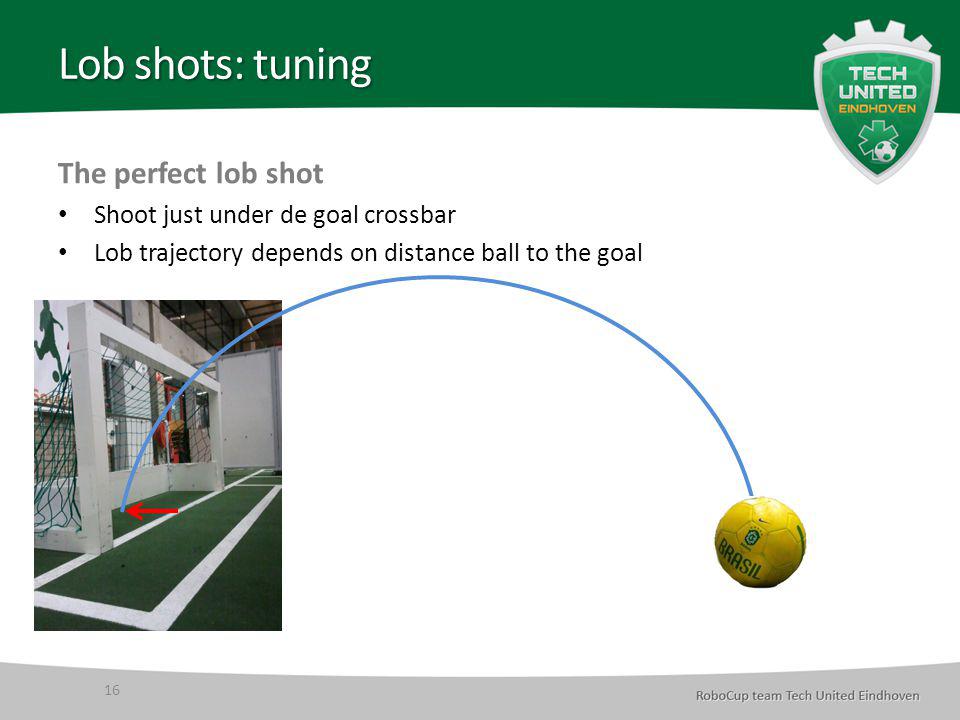 Lob shots: tuning

TECH UNITED EINDHOVEN

The perfect lob shot

• Shoot just under de goal crossbar
• Lob trajectory depends on distance ball to the goal

BRASIL

16

RoboCup team Tech United Eindhoven